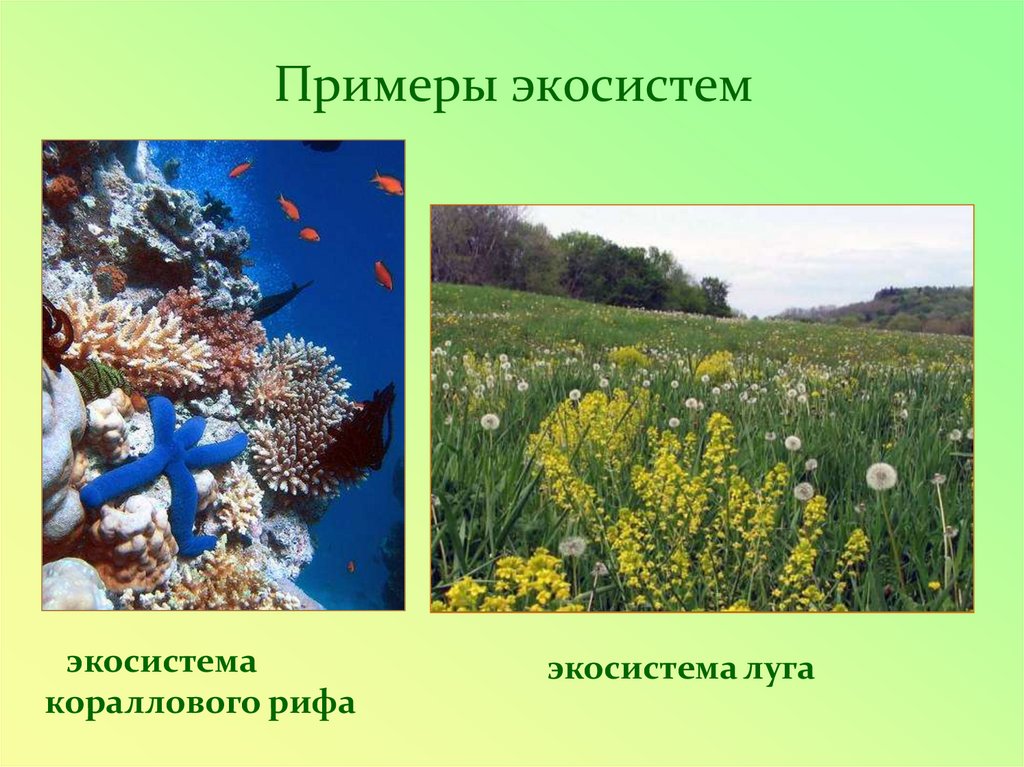 Примеры экосистем

экосистема кораллового рифа

экосистема луга